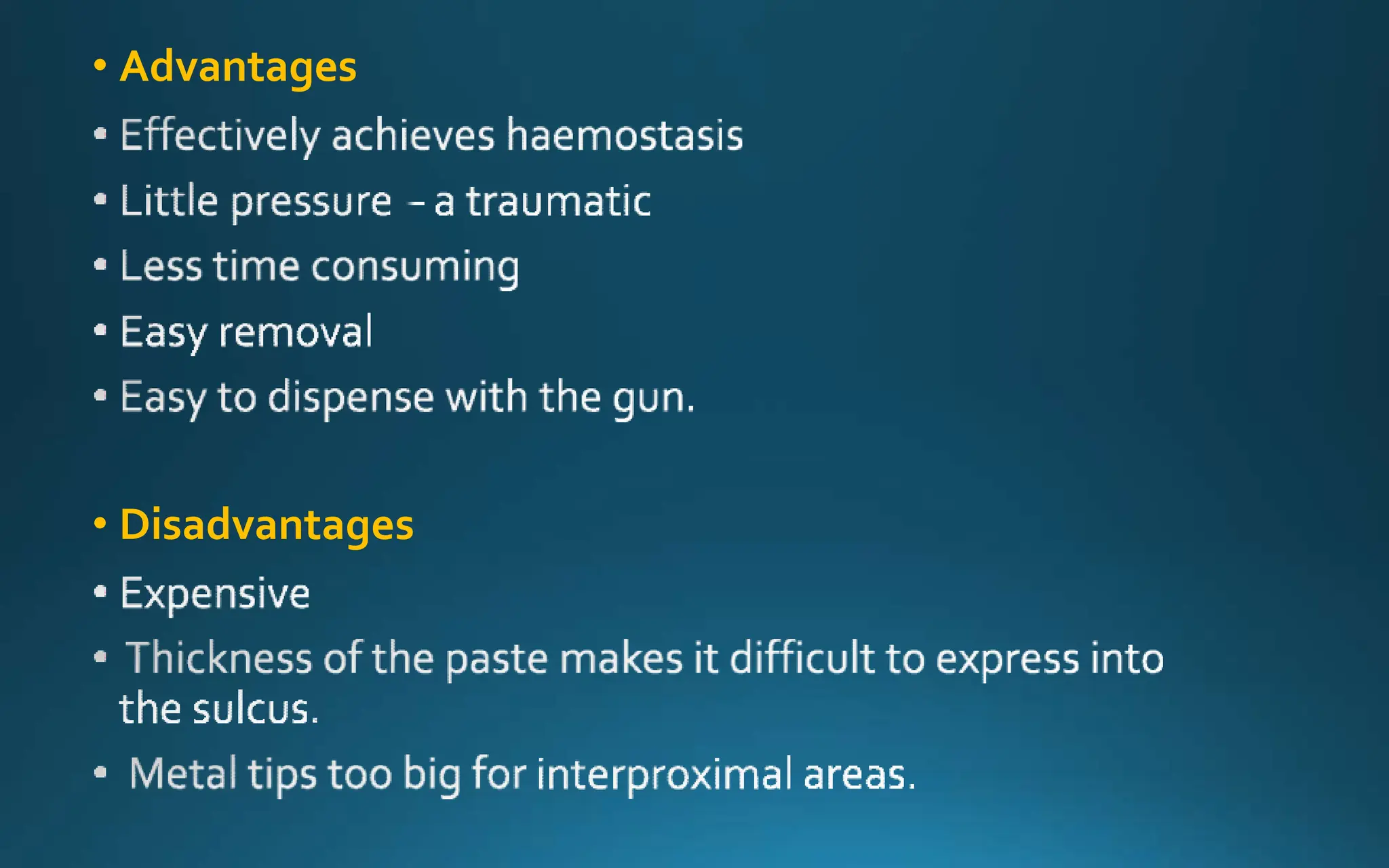 • Advantages
• Effectively achieves haemostasis
• Little pressure – a traumatic
• Less time consuming
• Easy removal
• Easy to dispense with the gun.

• Disadvantages
• Expensive
• Thickness of the paste makes it difficult to express into the sulcus.
• Metal tips too big for interproximal areas.